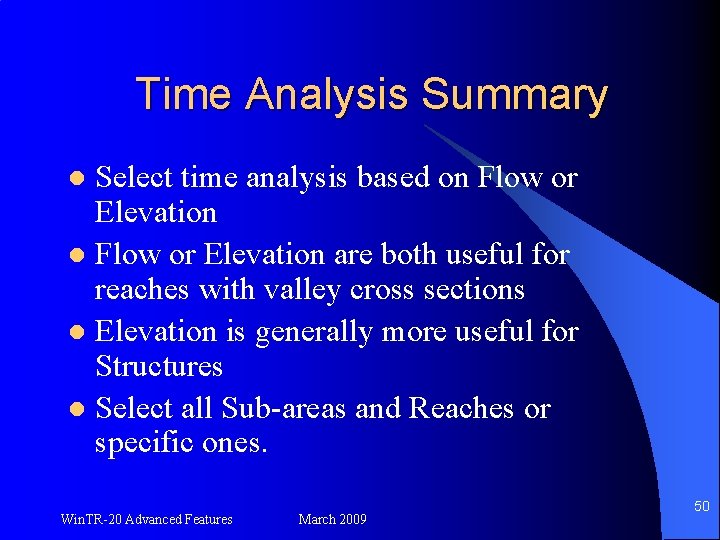 Time Analysis Summary

- Select time analysis based on Flow or Elevation
- Flow or Elevation are both useful for reaches with valley cross sections
- Elevation is generally more useful for Structures
- Select all Sub-areas and Reaches or specific ones.

WinTR-20 Advanced Features March 2009

50